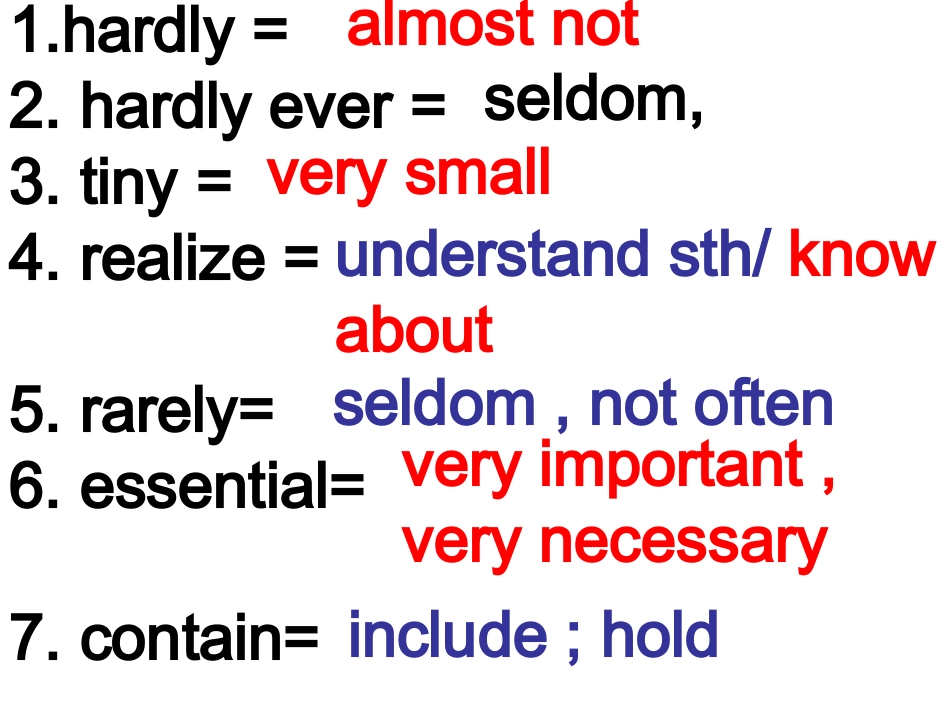 1.hardly = almost not
2. hardly ever = seldom,
3. tiny = very small
4. realize = understand sth/ know about
5. rarely= seldom , not often
6. essential= very important , very necessary
7. contain= include ; hold